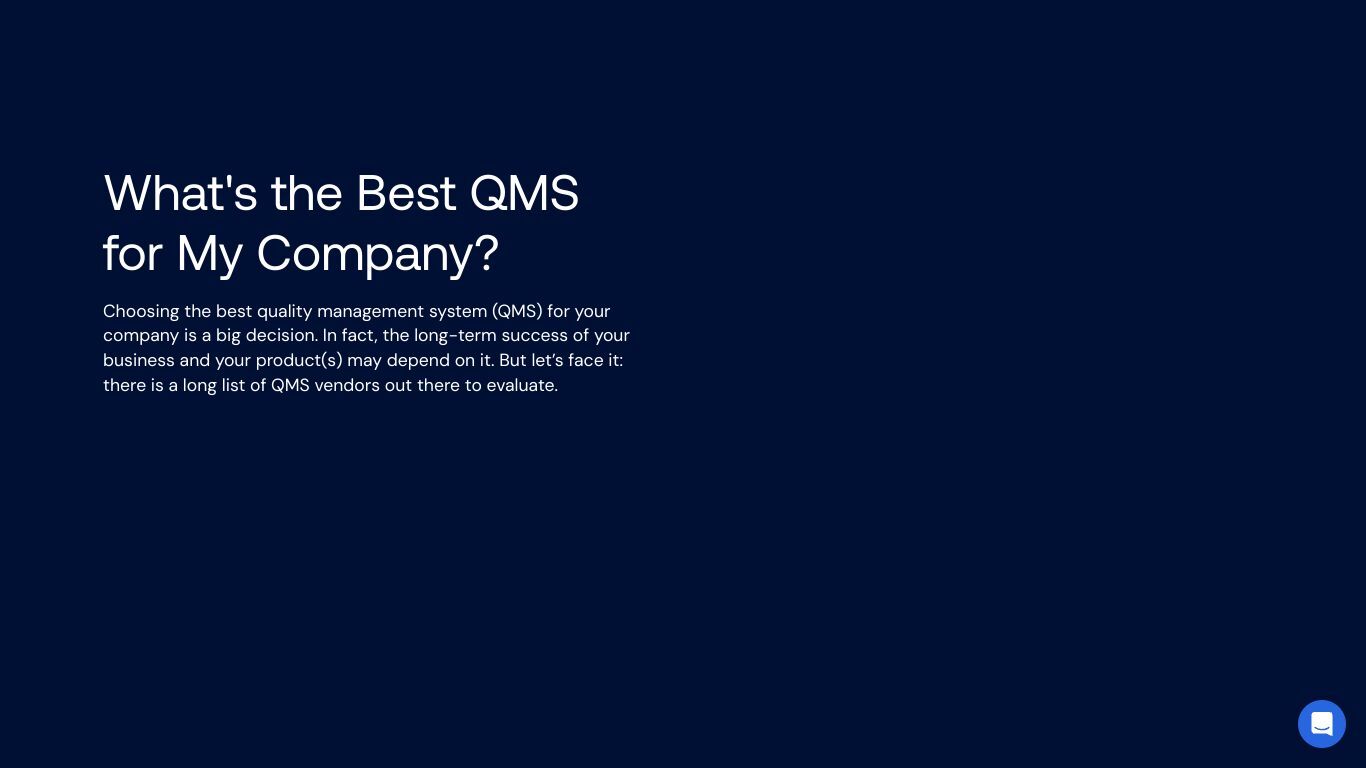 What's the Best QMS for My Company?

Choosing the best quality management system (QMS) for your company is a big decision. In fact, the long-term success of your business and your product(s) may depend on it. But let’s face it: there is a long list of QMS vendors out there to evaluate.